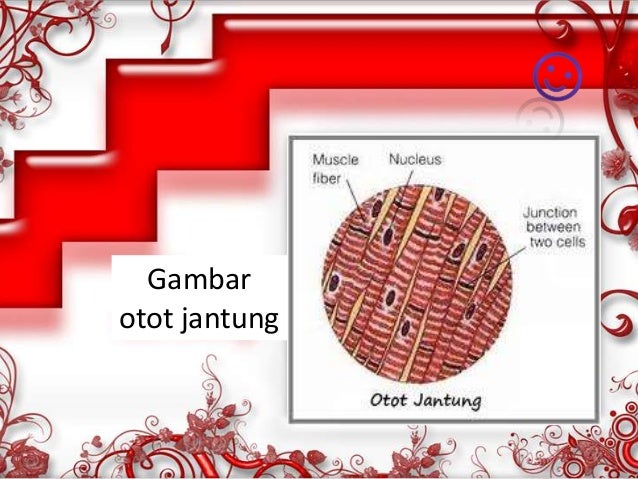 Gambar otot jantung

Muscle fiber

Nucleus

Junction between two cells

Otot Jantung